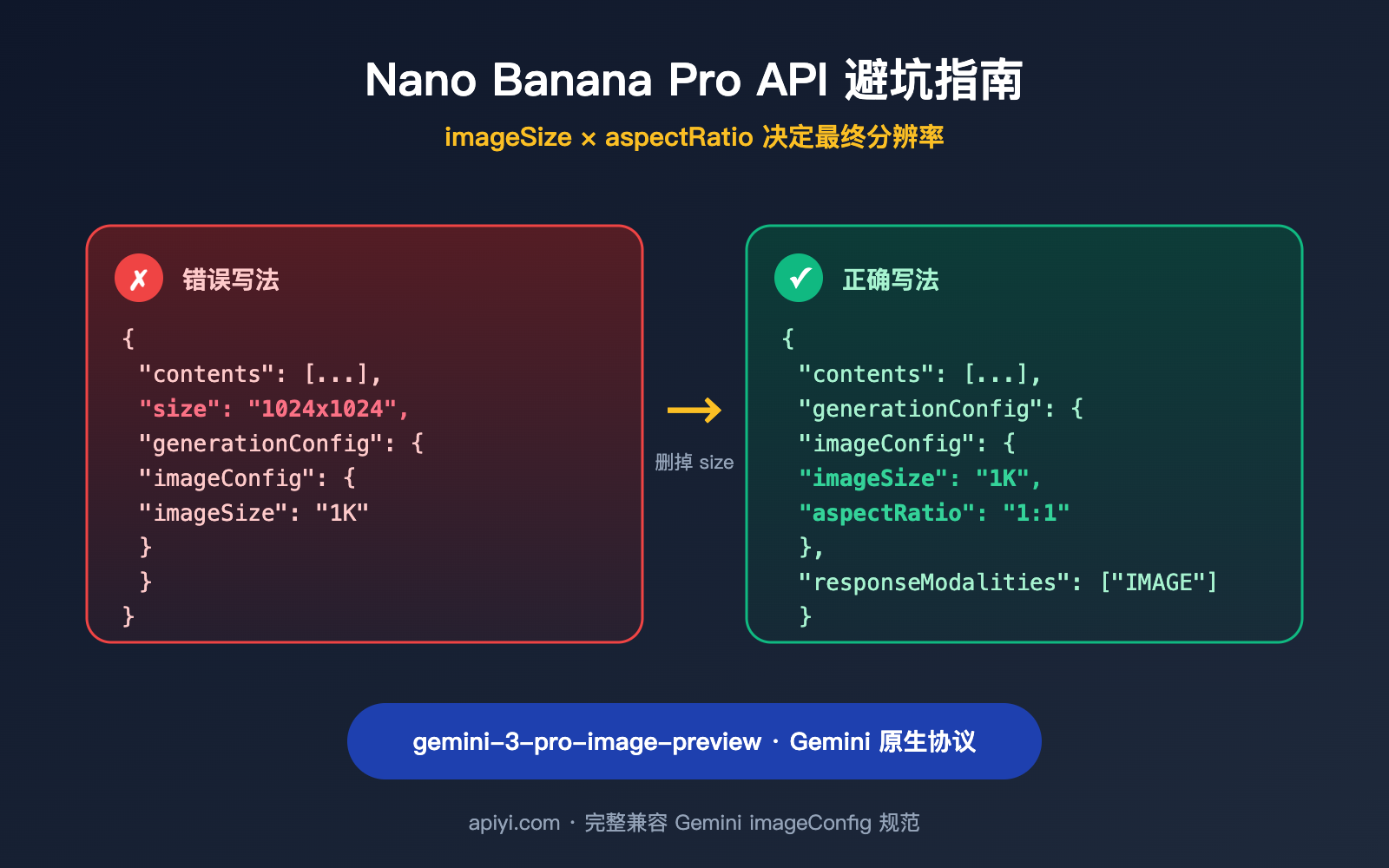 Nano Banana Pro API 避坑指南

imageSize × aspectRatio 决定最终分辨率

✗ 错误写法

{
"contents": [...],
"size": "1024x1024",
"generationConfig": {
"imageConfig": {
"imageSize": "1K"
}
}
}

→
删掉 size

✓ 正确写法

{
"contents": [...],
"generationConfig": {
"imageConfig": {
"imageSize": "1K",
"aspectRatio": "1:1"
},
"responseModalities": ["IMAGE"]
}

gemini-3-pro-image-preview · Gemini 原生协议

apiyi.com · 完整兼容 Gemini imageConfig 规范